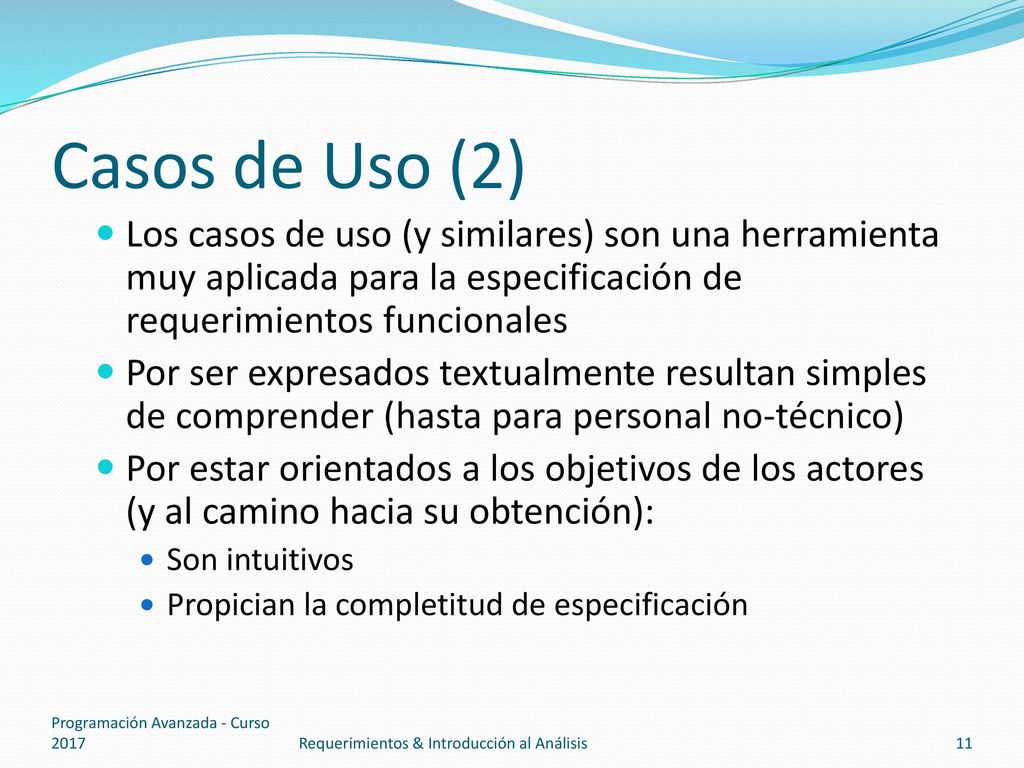 Casos de Uso (2)

- Los casos de uso (y similares) son una herramienta muy aplicada para la especificación de requerimientos funcionales
- Por ser expresados textualmente resultan simples de comprender (hasta para personal no-técnico)
- Por estar orientados a los objetivos de los actores (y al camino hacia su obtención):
  - Son intuitivos
  - Propician la completitud de especificación

Programación Avanzada - Curso 2017

Requerimientos & Introducción al Análisis

11